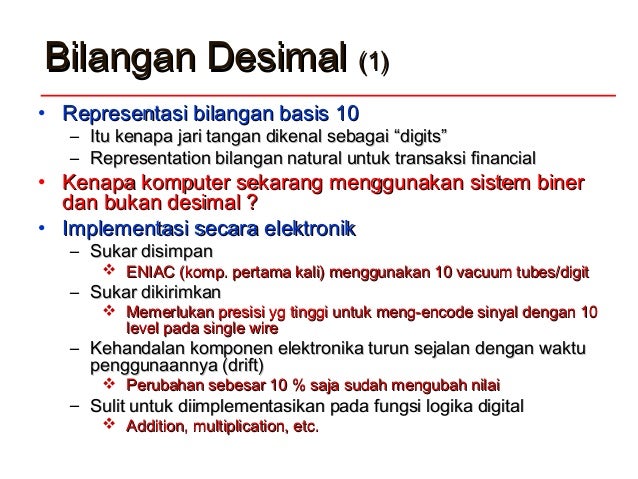 Bilangan Desimal (1)

• Representasi bilangan basis 10
– Itu kenapa jari tangan dikenal sebagai “digits”
– Representation bilangan natural untuk transaksi financial
• Kenapa komputer sekarang menggunakan sistem biner dan bukan desimal ?
• Implementasi secara elektronik
– Sukar disimpan
❖ ENIAC (komp. pertama kali) menggunakan 10 vacuum tubes/digit
– Sukar dikirimkan
❖ Memerlukan presisi yg tinggi untuk meng-encode sinyal dengan 10 level pada single wire
– Kehandalan komponen elektronika turun sejalan dengan waktu penggunaannya (drift)
❖ Perubahan sebesar 10 % saja sudah mengubah nilai
– Sulit untuk diimplementasikan pada fungsi logika digital
❖ Addition, multiplication, etc.